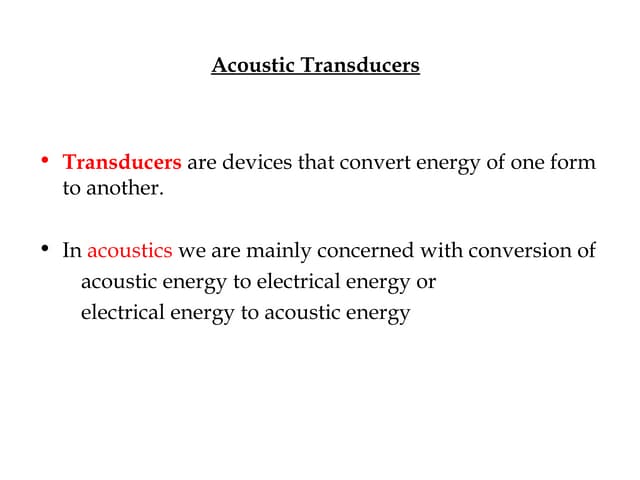 Acoustic Transducers

• Transducers are devices that convert energy of one form to another.

• In acoustics we are mainly concerned with conversion of
acoustic energy to electrical energy or
electrical energy to acoustic energy